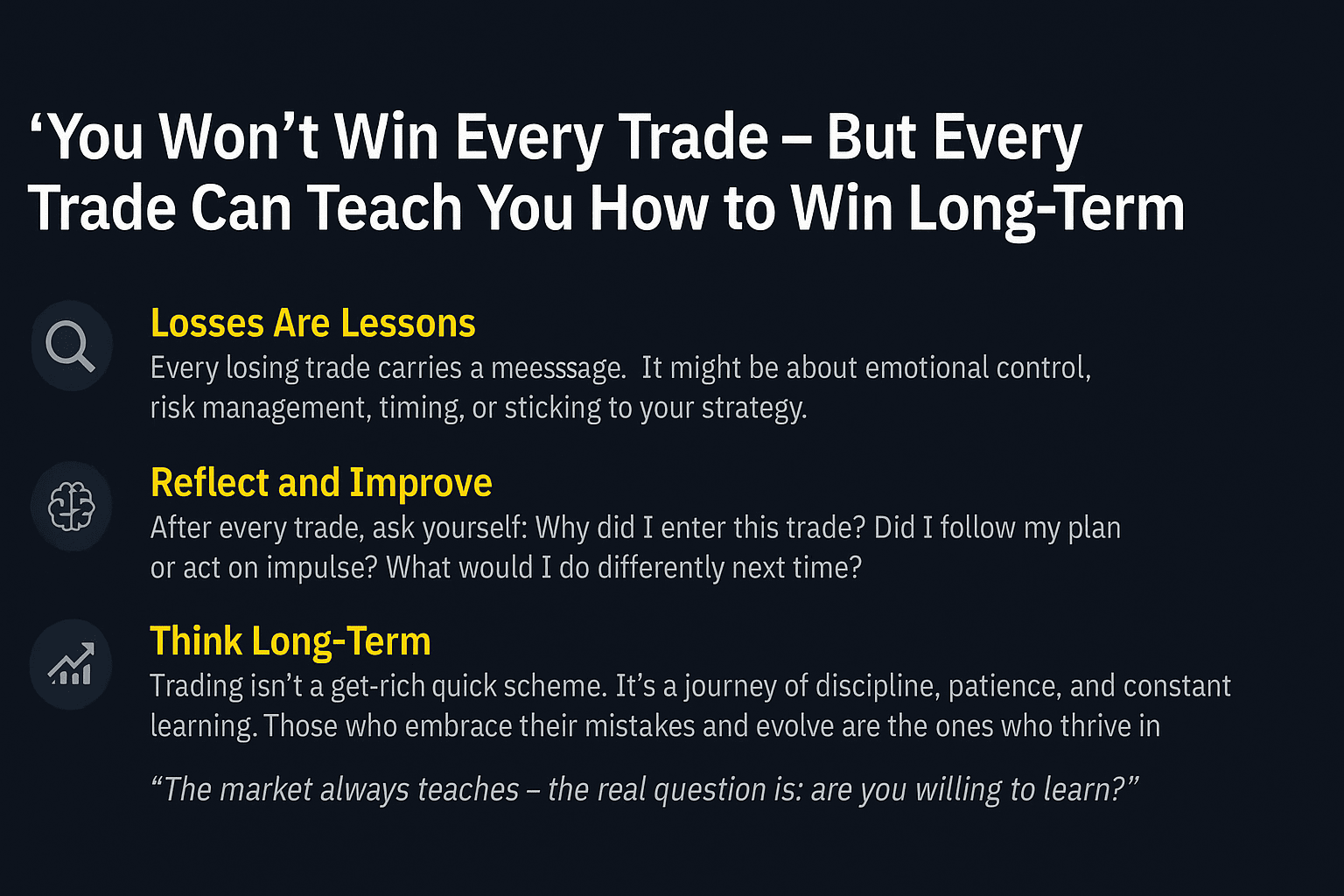 ‘You Won’t Win Every Trade – But Every Trade Can Teach You How to Win Long-Term

Losses Are Lessons
Every losing trade carries a meesssage.  It might be about emotional control, risk management, timing, or sticking to your strategy.

Reflect and Improve
After every trade, ask yourself: Why did I enter this trade? Did I follow my plan or act on impulse? What would I do differently next time?

Think Long-Term
Trading isn’t a get-rich quick scheme. It’s a journey of discipline, patience, and constant learning. Those who embrace their mistakes and evolve are the ones who thrive in

“The market always teaches – the real question is: are you willing to learn?”